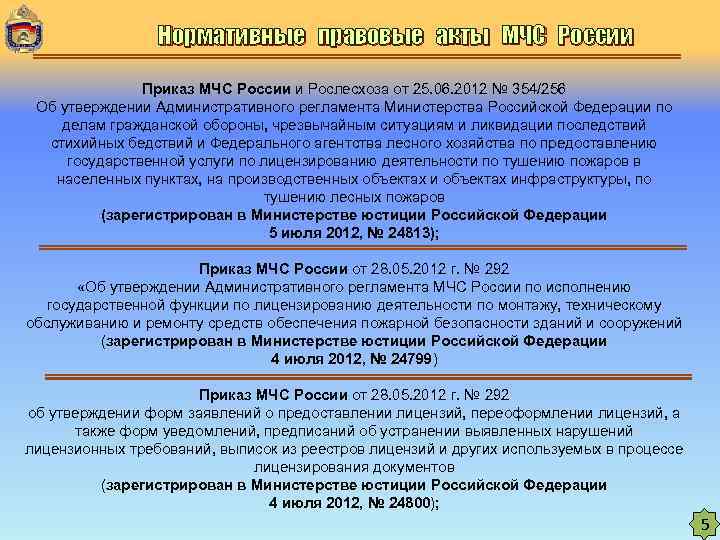 Нормативные правовые акты МЧС России

Приказ МЧС России и Рослесхоза от 25.06.2012 № 354/256
Об утверждении Административного регламента Министерства Российской Федерации по делам гражданской обороны, чрезвычайным ситуациям и ликвидации последствий стихийных бедствий и Федерального агентства лесного хозяйства по предоставлению государственной услуги по лицензированию деятельности по тушению пожаров в населенных пунктах, на производственных объектах и объектах инфраструктуры, по тушению лесных пожаров
(зарегистрирован в Министерстве юстиции Российской Федерации 5 июля 2012, № 24813);

Приказ МЧС России от 28.05.2012 г. № 292
«Об утверждении Административного регламента МЧС России по исполнению государственной функции по лицензированию деятельности по монтажу, техническому обслуживанию и ремонту средств обеспечения пожарной безопасности зданий и сооружений
(зарегистрирован в Министерстве юстиции Российской Федерации 4 июля 2012, № 24799)

Приказ МЧС России от 28.05.2012 г. № 292
об утверждении форм заявлений о предоставлении лицензий, переоформлении лицензий, а также форм уведомлений, предписаний об устранении выявленных нарушений лицензионных требований, выписок из реестров лицензий и других используемых в процессе лицензирования документов
(зарегистрирован в Министерстве юстиции Российской Федерации 4 июля 2012, № 24800);

5